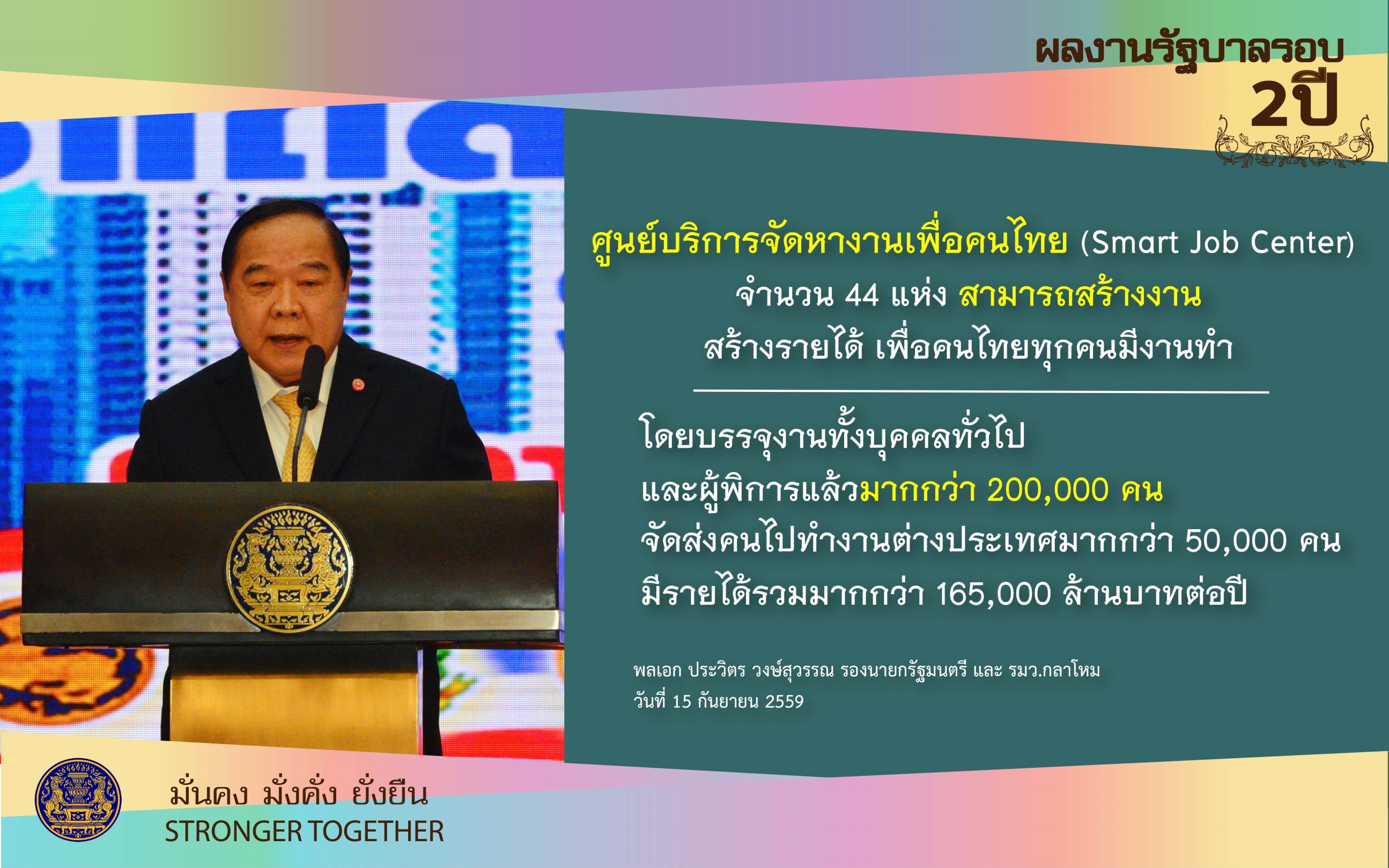 ผลงานรัฐบาลรอบ
2ปี

ศูนย์บริการจัดหางานเพื่อคนไทย (Smart Job Center)
จำนวน 44 แห่ง สามารถสร้างงาน
สร้างรายได้ เพื่อคนไทยทุกคนมีงานทำ

โดยบรรจุงานทั้งบุคคลทั่วไป
และผู้พิการแล้วมากกว่า 200,000 คน
จัดส่งคนไปทำงานต่างประเทศมากกว่า 50,000 คน
มีรายได้รวมมากกว่า 165,000 ล้านบาทต่อปี

พลเอก ประวิตร วงษ์สุวรรณ รองนายกรัฐมนตรี และ รมว.กลาโหม
วันที่ 15 กันยายน 2559

มั่นคง มั่งคั่ง ยั่งยืน
STRONGER TOGETHER